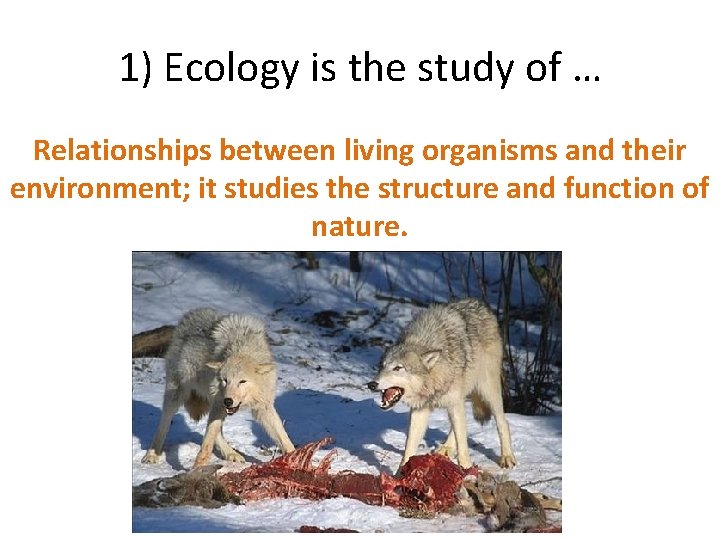 1) Ecology is the study of …

Relationships between living organisms and their environment; it studies the structure and function of nature.